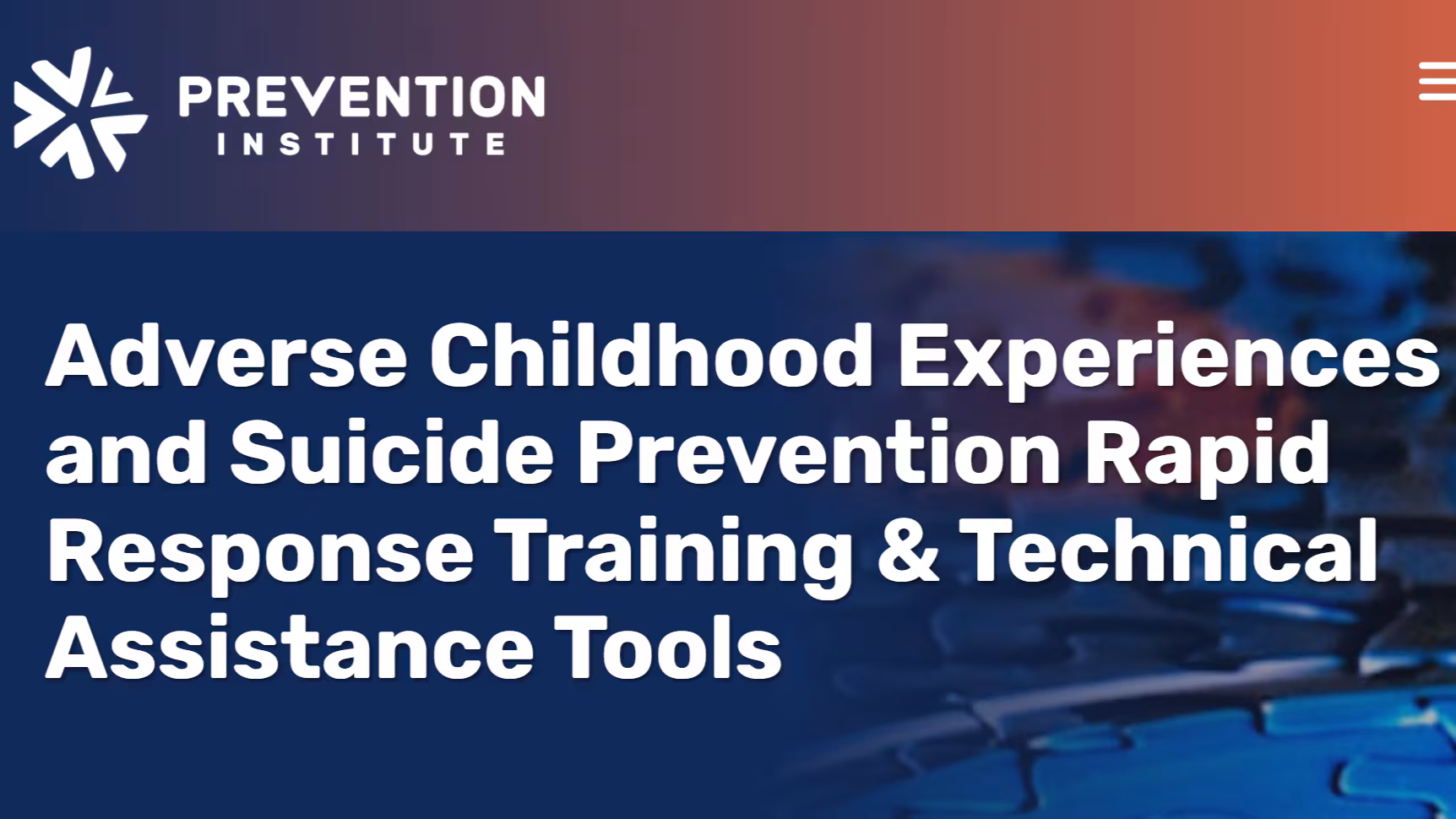 PREVENTION
INSTITUTE

Adverse Childhood Experiences and Suicide Prevention Rapid Response Training & Technical Assistance Tools